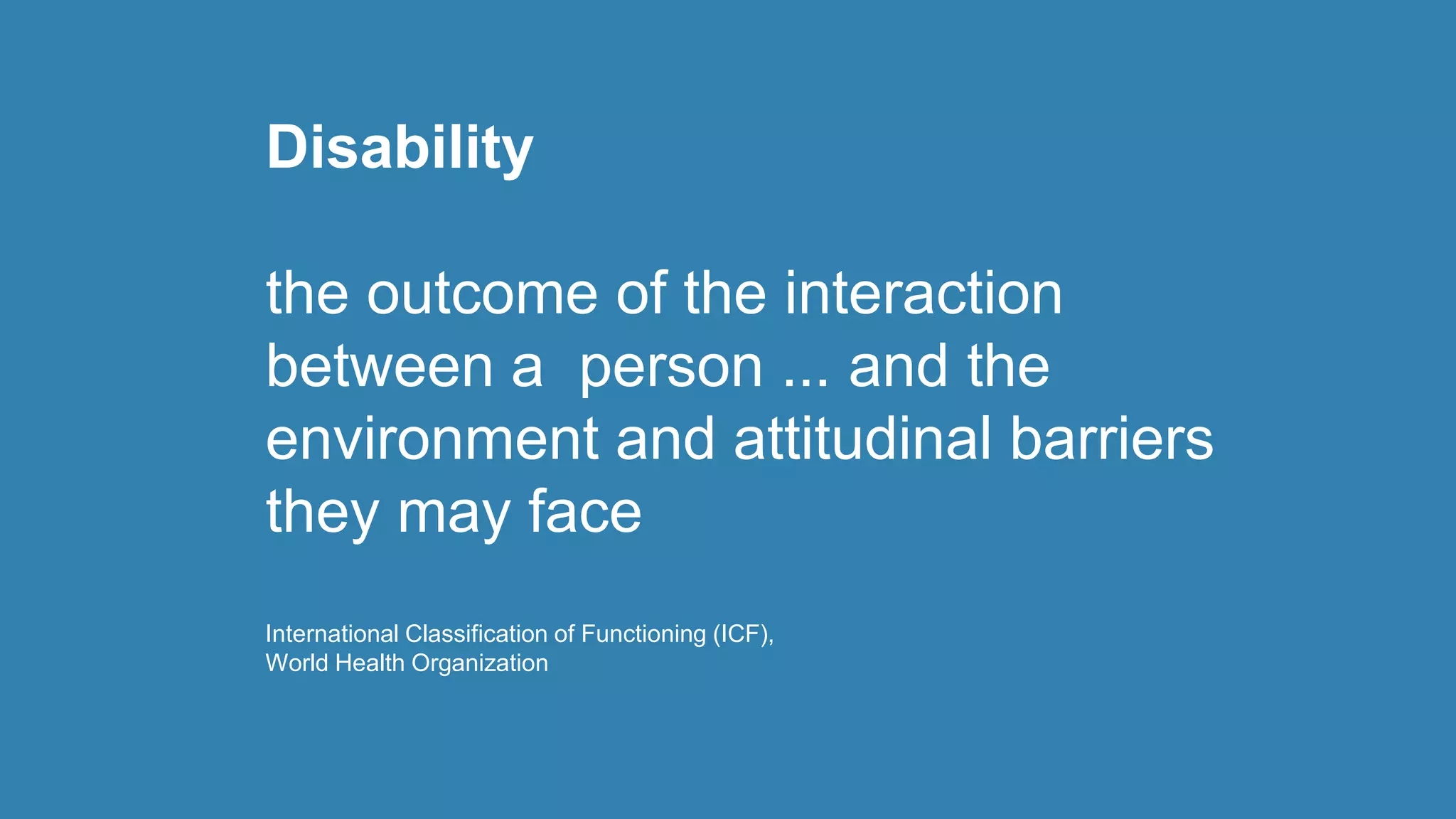 Disability

the outcome of the interaction between a person ... and the environment and attitudinal barriers they may face

International Classification of Functioning (ICF),
World Health Organization